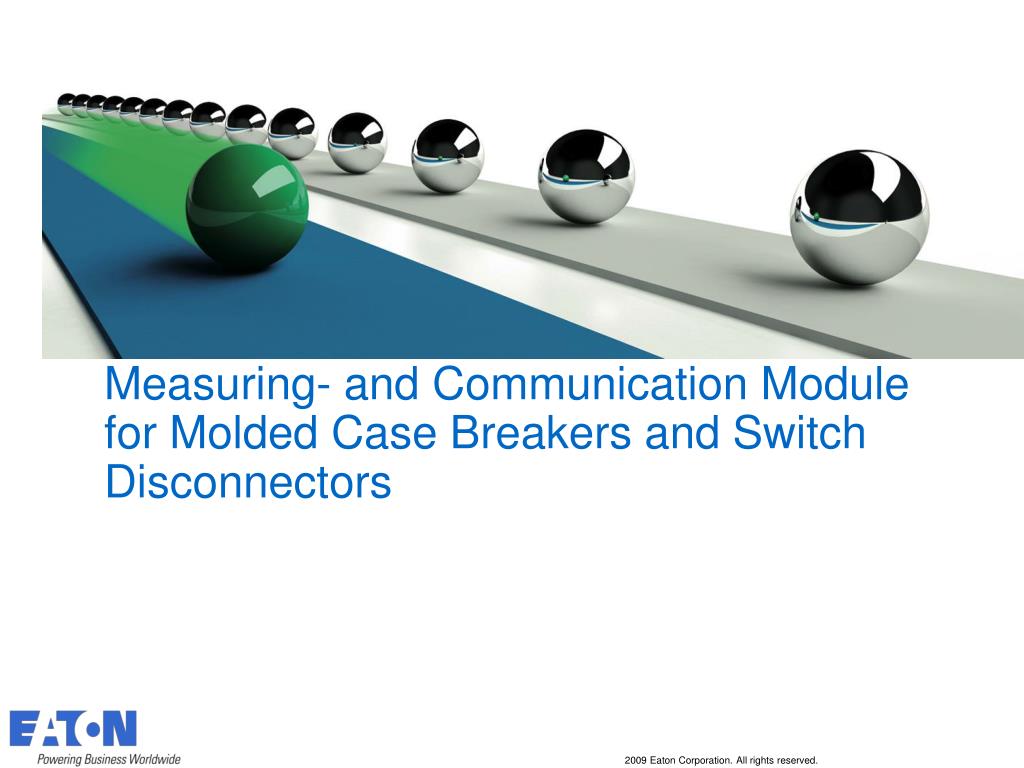 Measuring- and Communication Module for Molded Case Breakers and Switch Disconnectors

EATON
Powering Business Worldwide

2009 Eaton Corporation. All rights reserved.